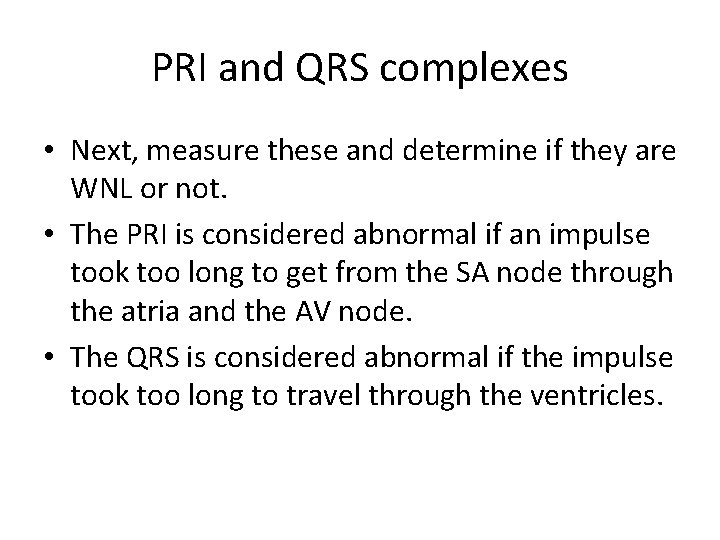 PRI and QRS complexes

• Next, measure these and determine if they are WNL or not.
• The PRI is considered abnormal if an impulse took too long to get from the SA node through the atria and the AV node.
• The QRS is considered abnormal if the impulse took too long to travel through the ventricles.